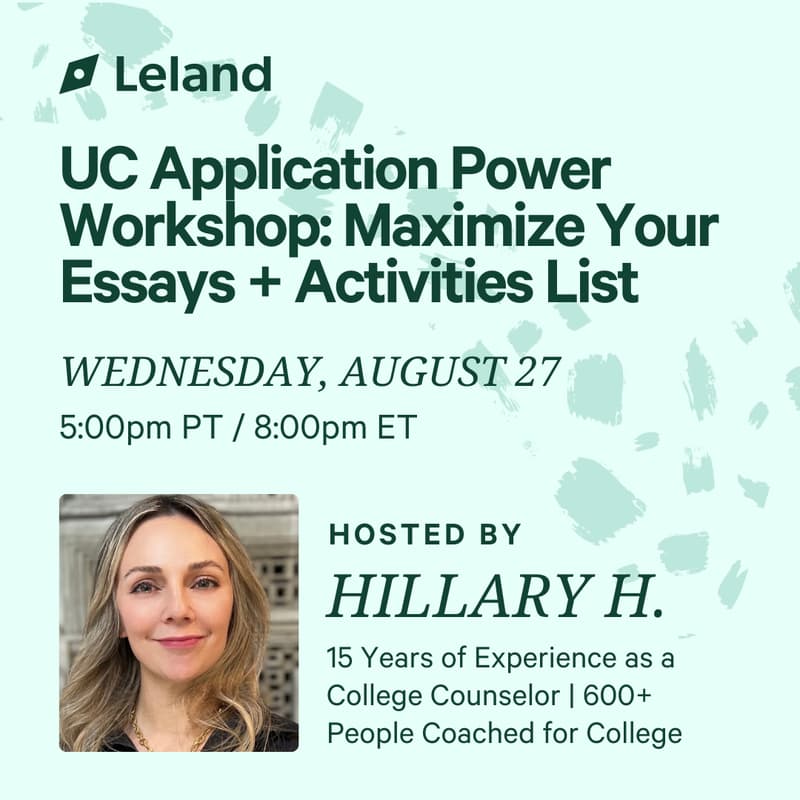 Leland

UC Application Power Workshop: Maximize Your Essays + Activities List

WEDNESDAY, AUGUST 27

5:00pm PT / 8:00pm ET

HOSTED BY

HILLARY H.

15 Years of Experience as a College Counselor | 600+ People Coached for College